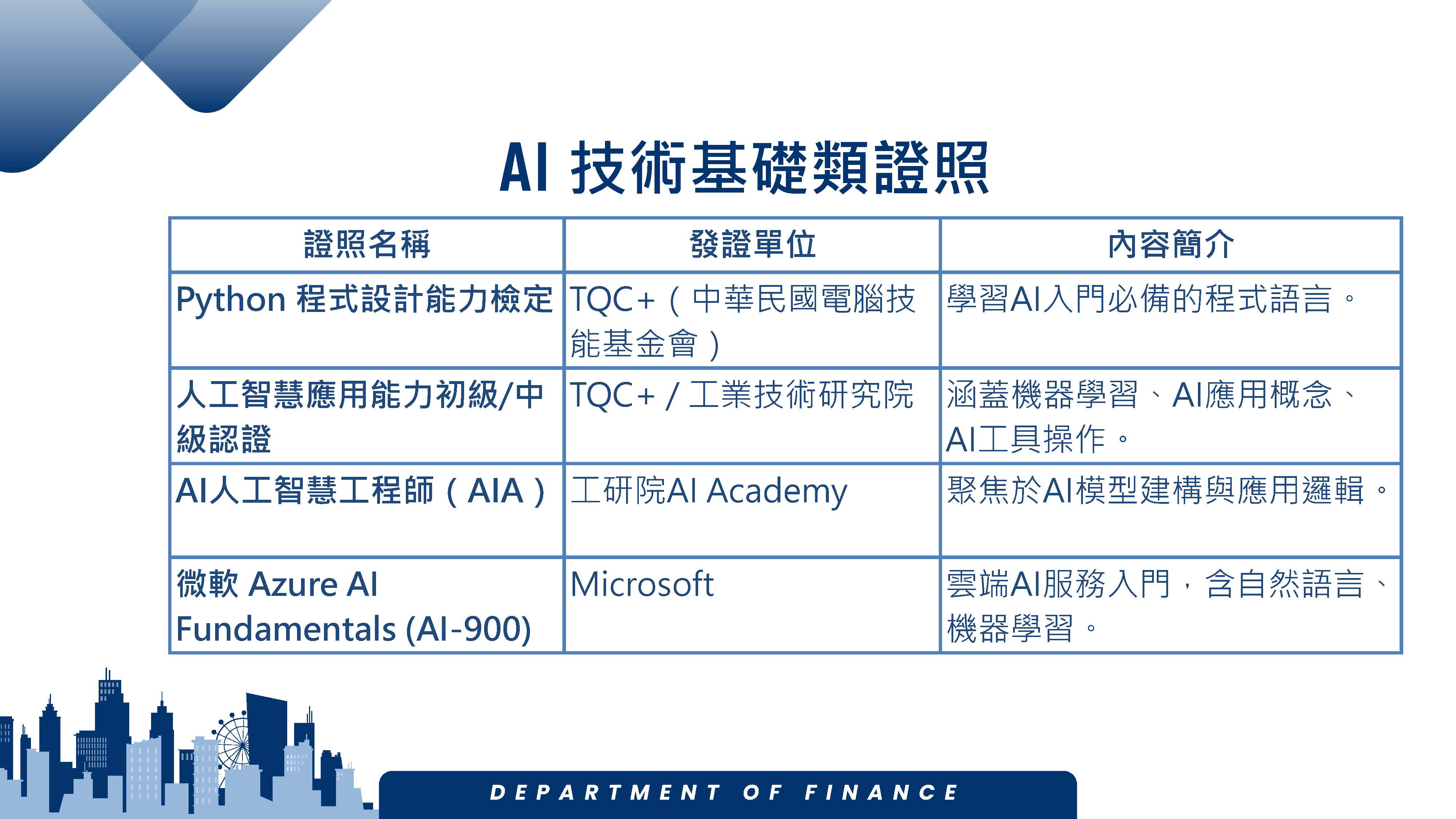 AI 技術基礎類證照

| 證照名稱 | 發證單位 | 內容簡介 |
|---|---|---|
| Python 程式設計能力檢定 | TQC+（中華民國電腦技能基金會） | 學習AI入門必備的程式語言。 |
| 人工智慧應用能力初級/中級認證 | TQC+ / 工業技術研究院 | 涵蓋機器學習、AI應用概念、AI工具操作。 |
| AI人工智慧工程師（AIA） | 工研院AI Academy | 聚焦於AI模型建構與應用邏輯。 |
| 微軟 Azure AI Fundamentals (AI-900) | Microsoft | 雲端AI服務入門，含自然語言、機器學習。 |

DEPARTMENT OF FINANCE